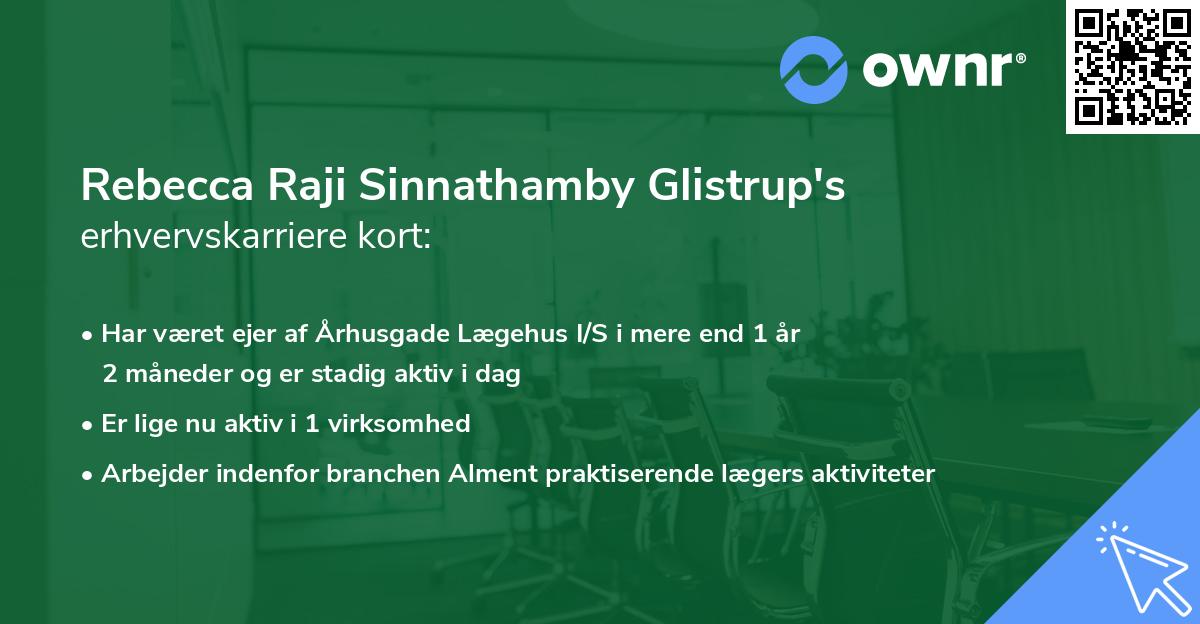 ownr®

Rebecca Raji Sinnathamby Glistrup's erhvervskarriere kort:

• Har været ejer af Århusgade Lægehus I/S i mere end 1 år 2 måneder og er stadig aktiv i dag

• Er lige nu aktiv i 1 virksomhed

• Arbejder indenfor branchen Alment praktiserende lægers aktiviteter